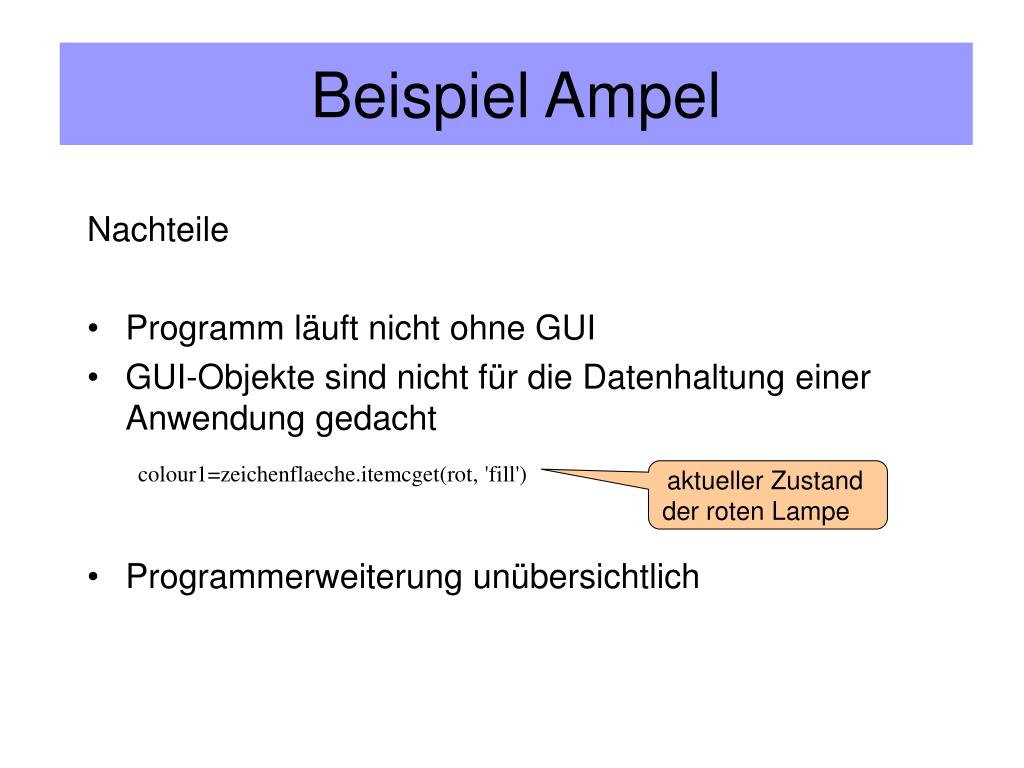 Beispiel Ampel

Nachteile

• Programm läuft nicht ohne GUI
• GUI-Objekte sind nicht für die Datenhaltung einer Anwendung gedacht

colour1=zeichenflaeche.itemcget(rot, 'fill')

aktueller Zustand der roten Lampe

• Programmerweiterung unübersichtlich